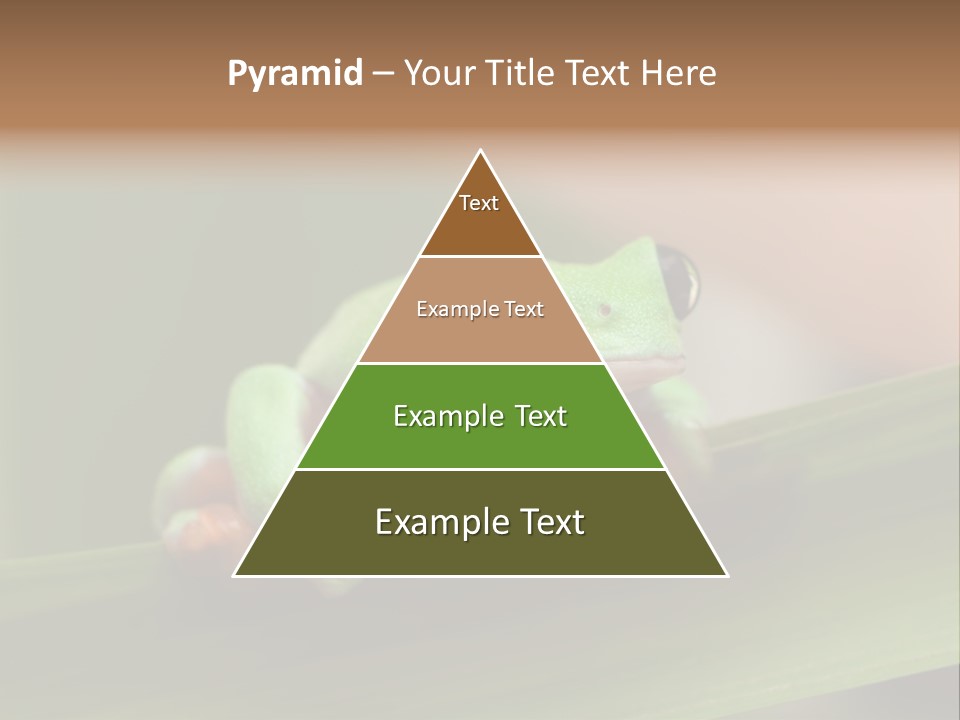 Pyramid – Your Title Text Here

Text

Example Text

Example Text

Example Text